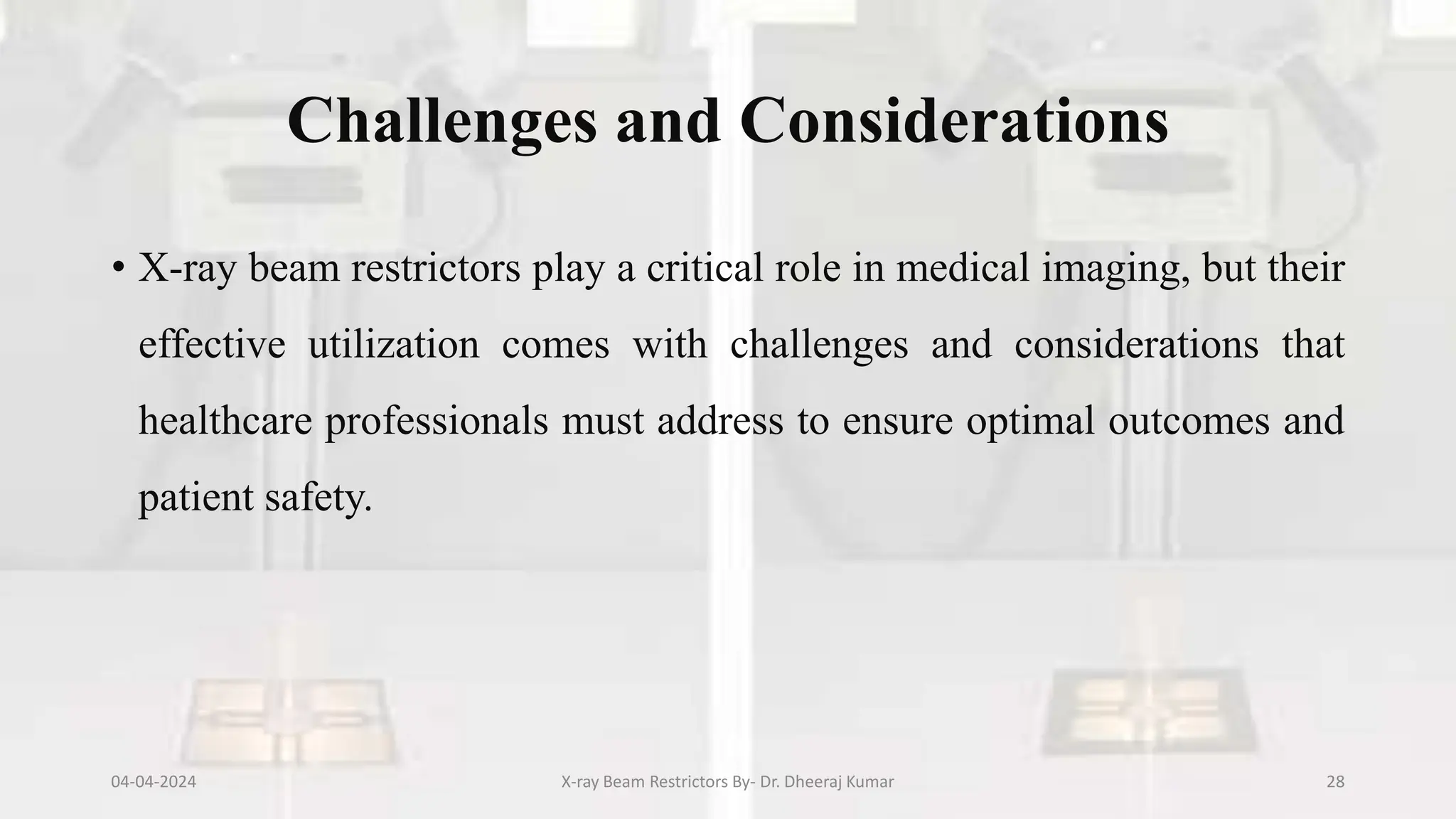 Challenges and Considerations

• X-ray beam restrictors play a critical role in medical imaging, but their effective utilization comes with challenges and considerations that healthcare professionals must address to ensure optimal outcomes and patient safety.

04-04-2024

X-ray Beam Restrictors By- Dr. Dheeraj Kumar

28